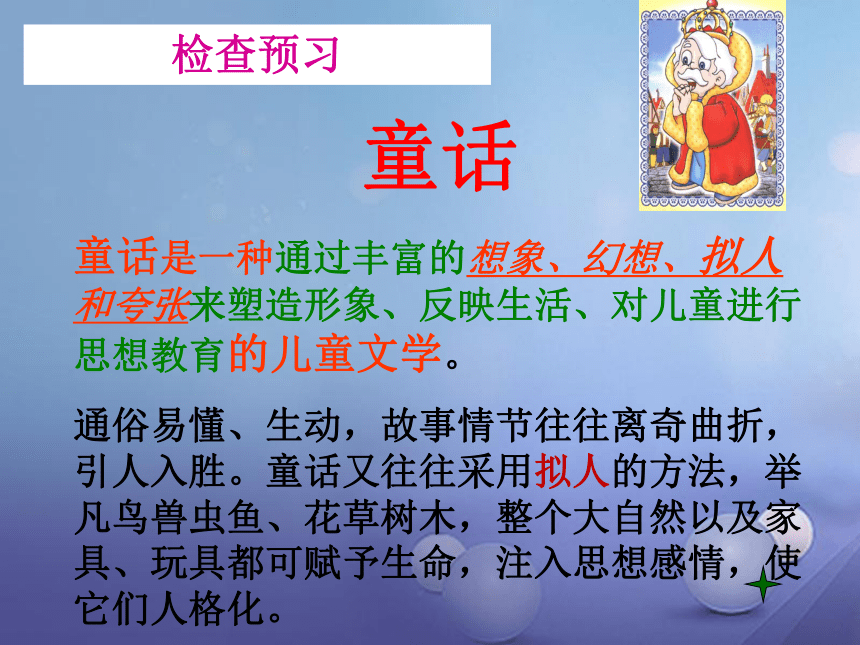 检查预习

童话

童话是一种通过丰富的想象、幻想、拟人和夸张来塑造形象、反映生活、对儿童进行思想教育的儿童文学。

通俗易懂、生动，故事情节往往离奇曲折，引人入胜。童话又往往采用拟人的方法，举凡鸟兽虫鱼、花草树木，整个大自然以及家具、玩具都可赋予生命，注入思想感情，使它们人格化。